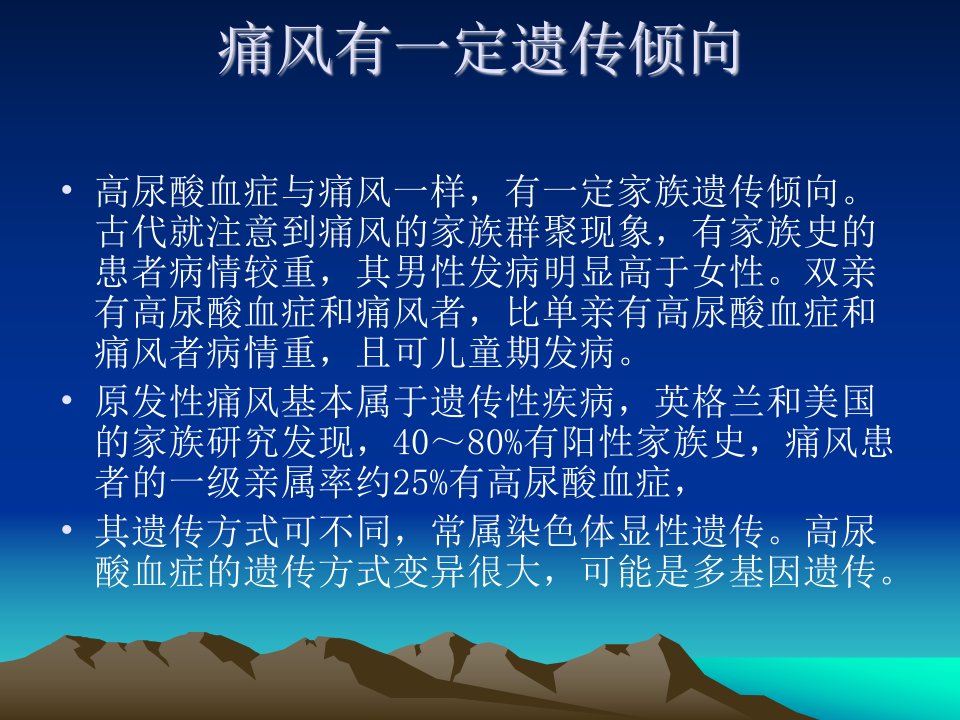 痛风有一定遗传倾向

• 高尿酸血症与痛风一样，有一定家族遗传倾向。古代就注意到痛风的家族群聚现象，有家族史的患者病情较重，其男性发病明显高于女性。双亲有高尿酸血症和痛风者，比单亲有高尿酸血症和痛风者病情重，且可儿童期发病。

• 原发性痛风基本属于遗传性疾病，英格兰和美国的家族研究发现，40～80%有阳性家族史，痛风患者的一级亲属率约25%有高尿酸血症，

• 其遗传方式可不同，常属染色体显性遗传。高尿酸血症的遗传方式变异很大，可能是多基因遗传。